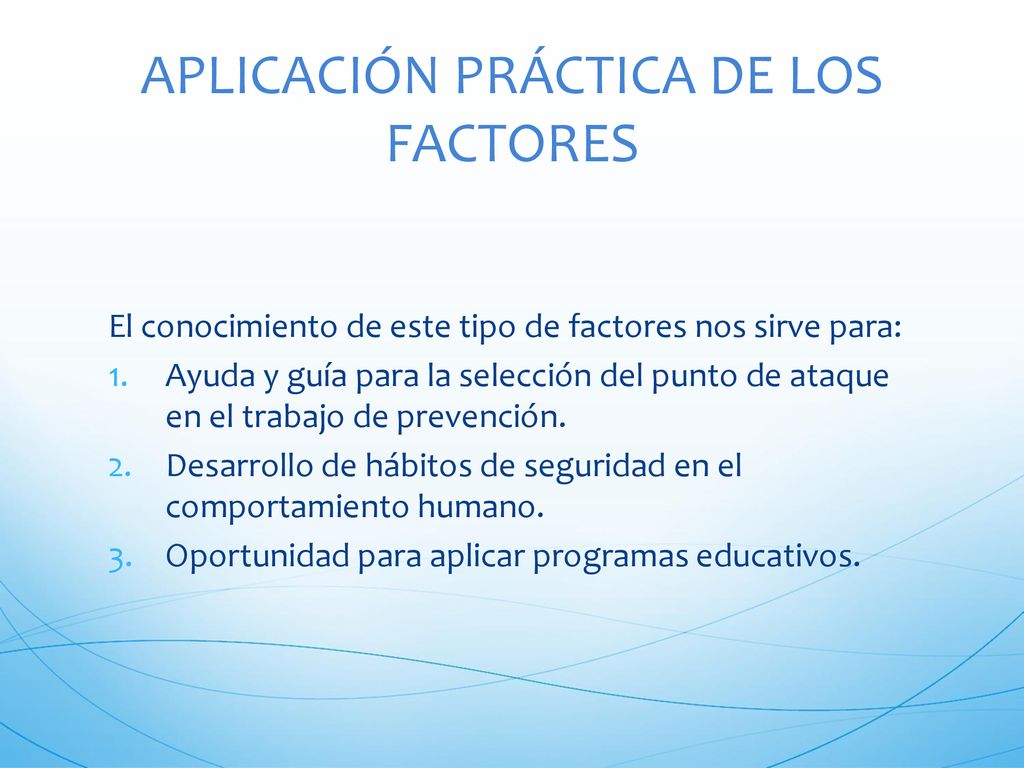 APLICACIÓN PRÁCTICA DE LOS FACTORES

El conocimiento de este tipo de factores nos sirve para:

1. Ayuda y guía para la selección del punto de ataque en el trabajo de prevención.
2. Desarrollo de hábitos de seguridad en el comportamiento humano.
3. Oportunidad para aplicar programas educativos.